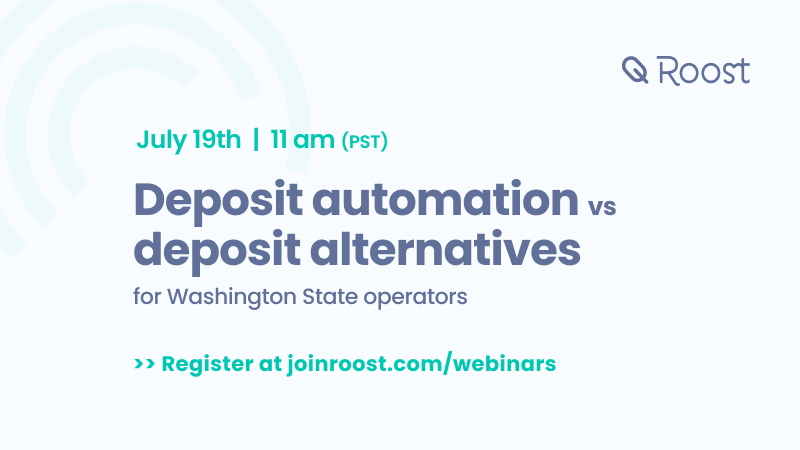 Roost

July 19th | 11 am (PST)

Deposit automation vs deposit alternatives

for Washington State operators

>> Register at joinroost.com/webinars